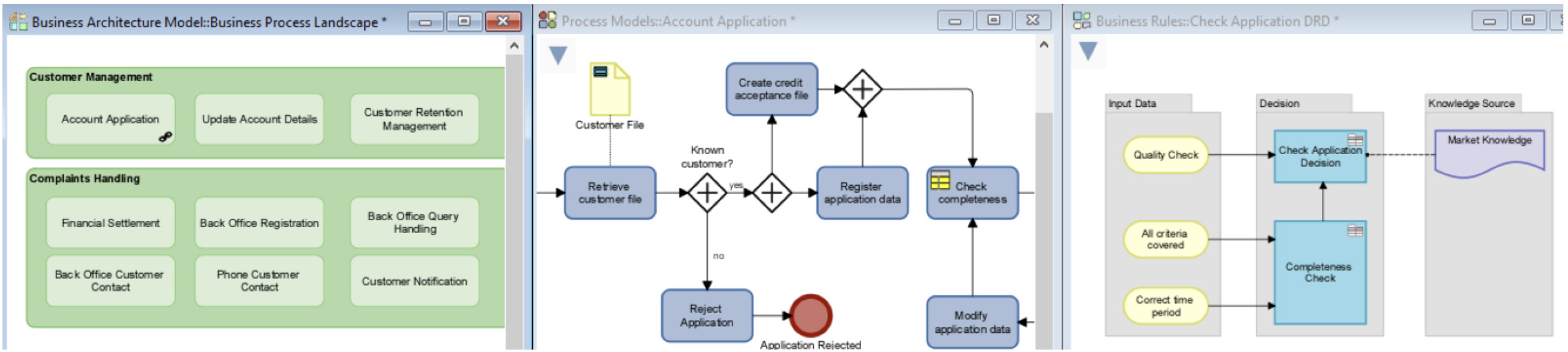 Business Architecture Model::Business Process Landscape *

Customer Management

Account Application

Update Account Details

Customer Retention Management

Complaints Handling

Financial Settlement

Back Office Registration

Back Office Query Handling

Back Office Customer Contact

Phone Customer Contact

Customer Notification

Process Models::Account Application *

Customer File

Create credit acceptance file

Known customer?

Retrieve customer file

yes

Register application data

Check completeness

no

Reject Application

Application Rejected

Modify application data

Business Rules::Check Application DRD *

Input Data

Decision

Knowledge Source

Quality Check

Check Application Decision

Market Knowledge

All criteria covered

Completeness Check

Correct time period